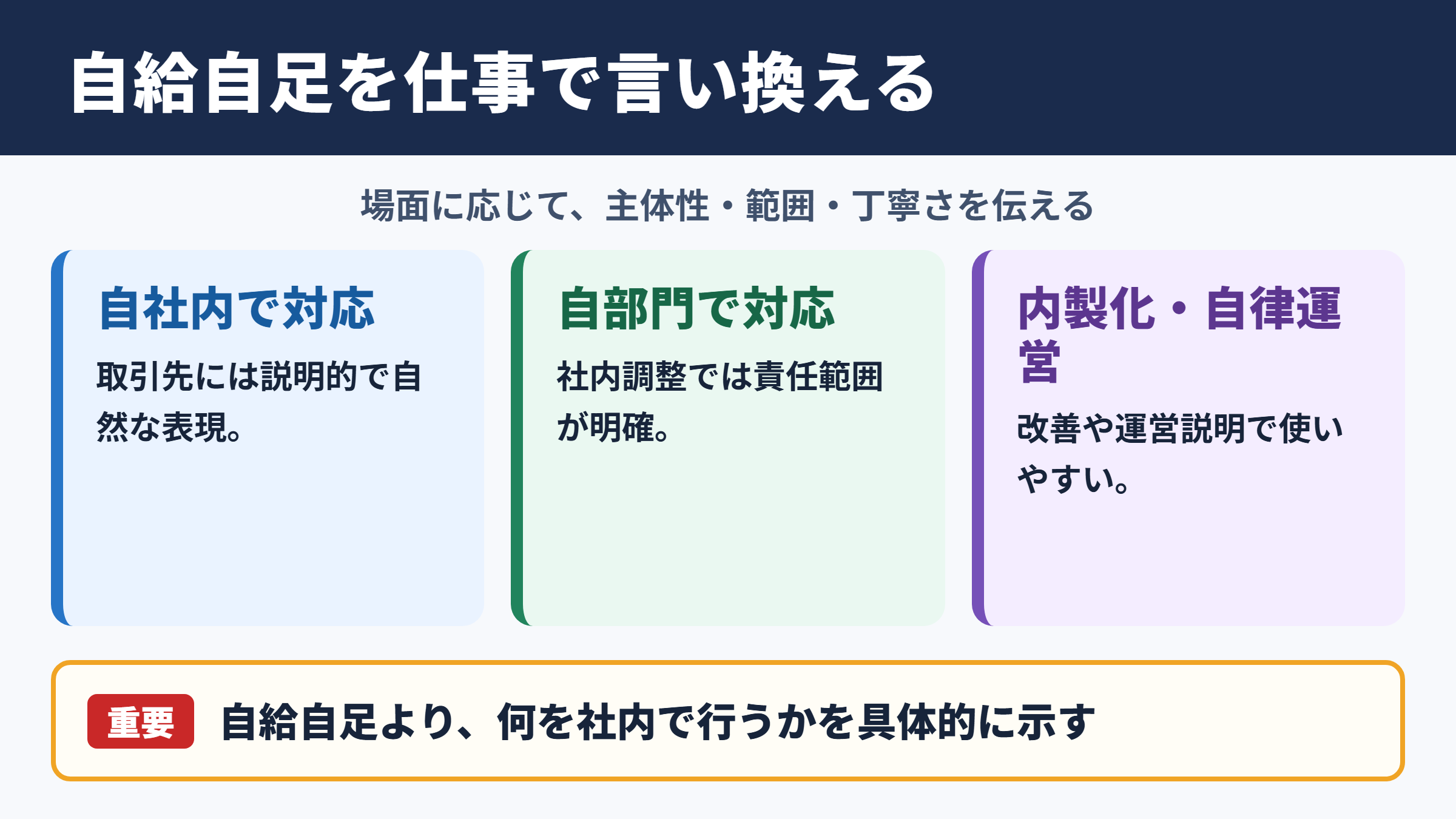 自給自足を仕事で言い換える

場面に応じて、主体性・範囲・丁寧さを伝える

自社内で対応

取引先には説明的で自然な表現。

自部門で対応

社内調整では責任範囲が明確。

内製化・自律運営

改善や運営説明で使いやすい。

重要 自給自足より、何を社内で行うかを具体的に示す